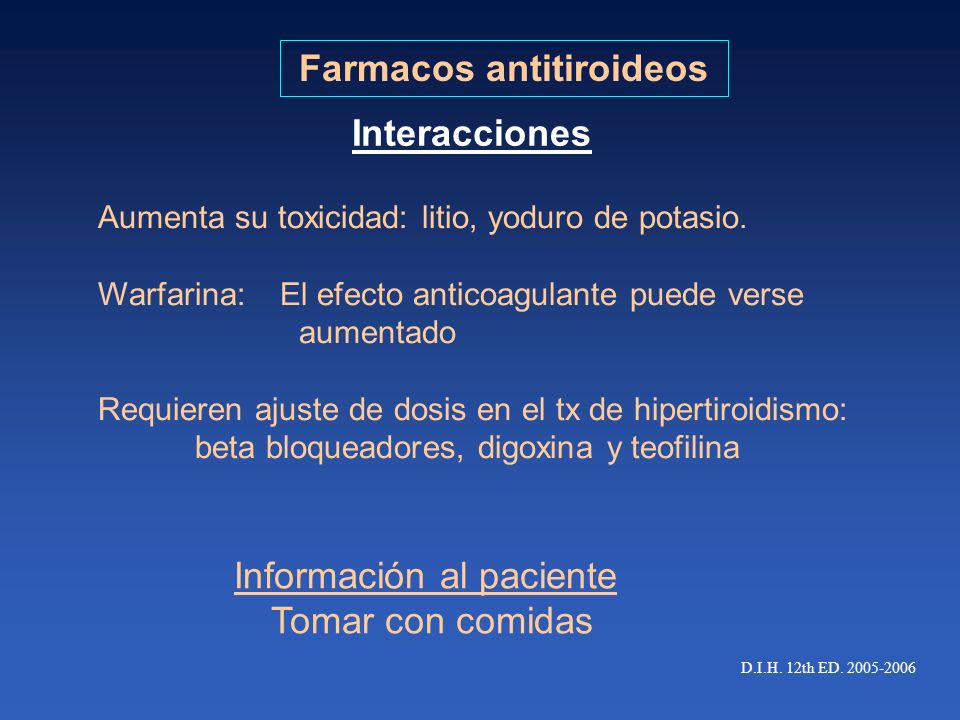 Farmacos antitiroideos

Interacciones

Aumenta su toxicidad: litio, yoduro de potasio.

Warfarina: El efecto anticoagulante puede verse aumentado

Requieren ajuste de dosis en el tx de hipertiroidismo: beta bloqueadores, digoxina y teofilina

Información al paciente
Tomar con comidas

D.I.H. 12th ED. 2005-2006